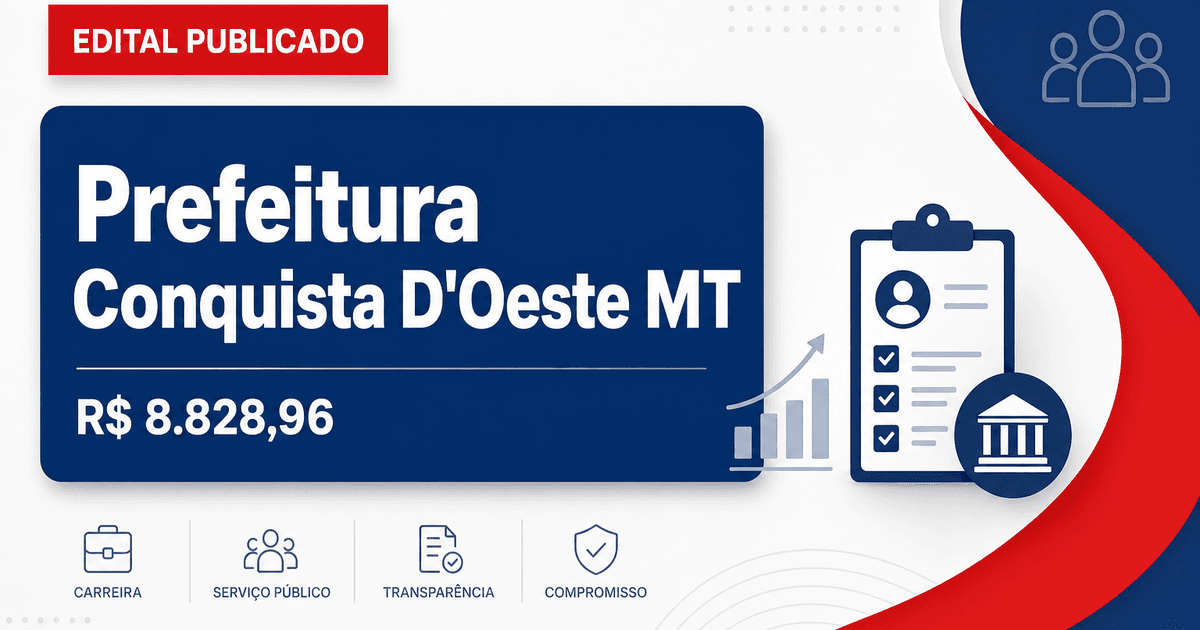 EDITAL PUBLICADO

Prefeitura
Conquista D'Oeste MT

R$ 8.828,96

CARREIRA

SERVIÇO PÚBLICO

TRANSPARÊNCIA

COMPROMISSO